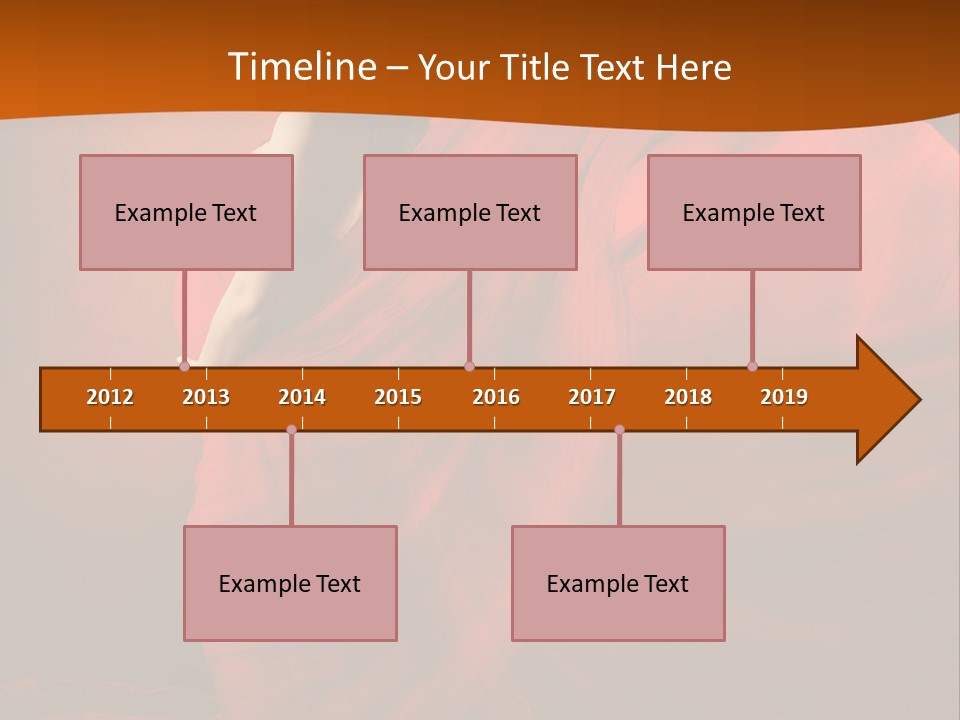 Timeline – Your Title Text Here

Example Text

Example Text

Example Text

2012 2013 2014 2015 2016 2017 2018 2019

Example Text

Example Text